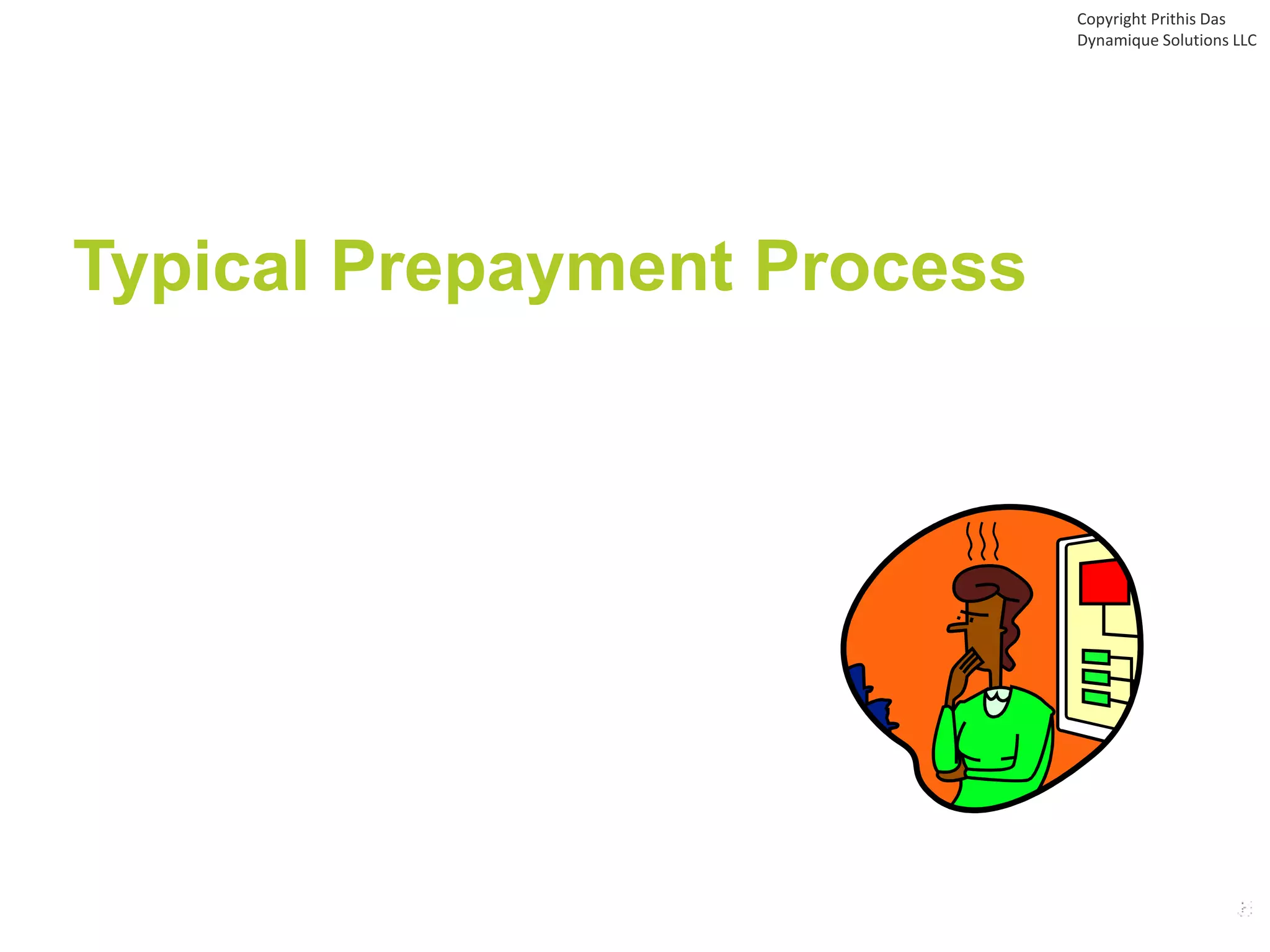 Copyright Prithis Das
Dynamique Solutions LLC

Typical Prepayment Process